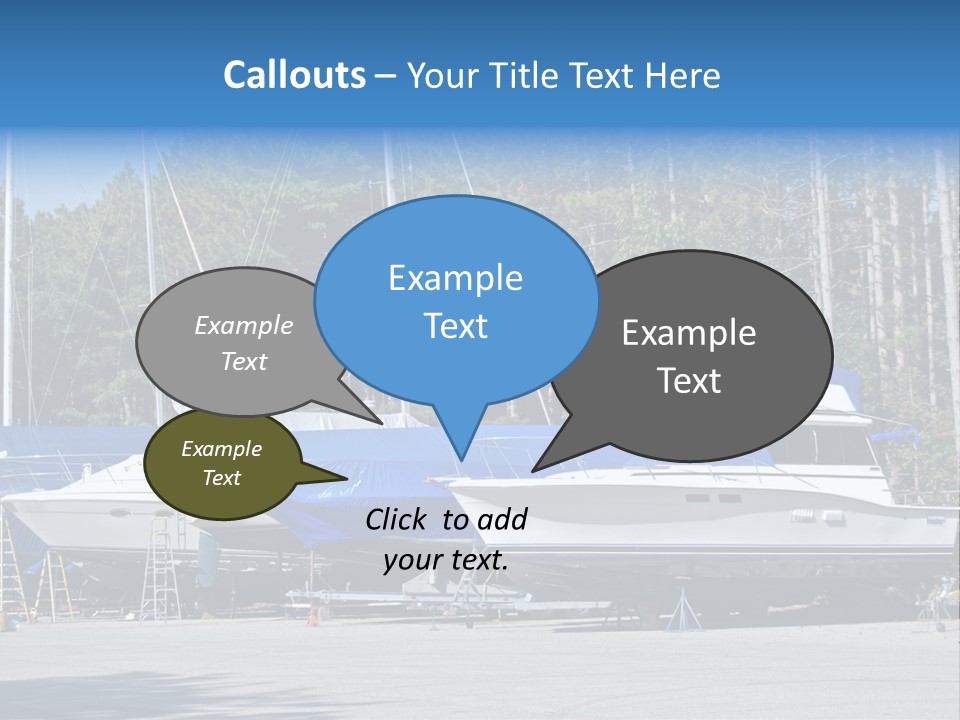 Callouts – Your Title Text Here

Example Text

Example Text

Example Text

Example Text

Click to add your text.